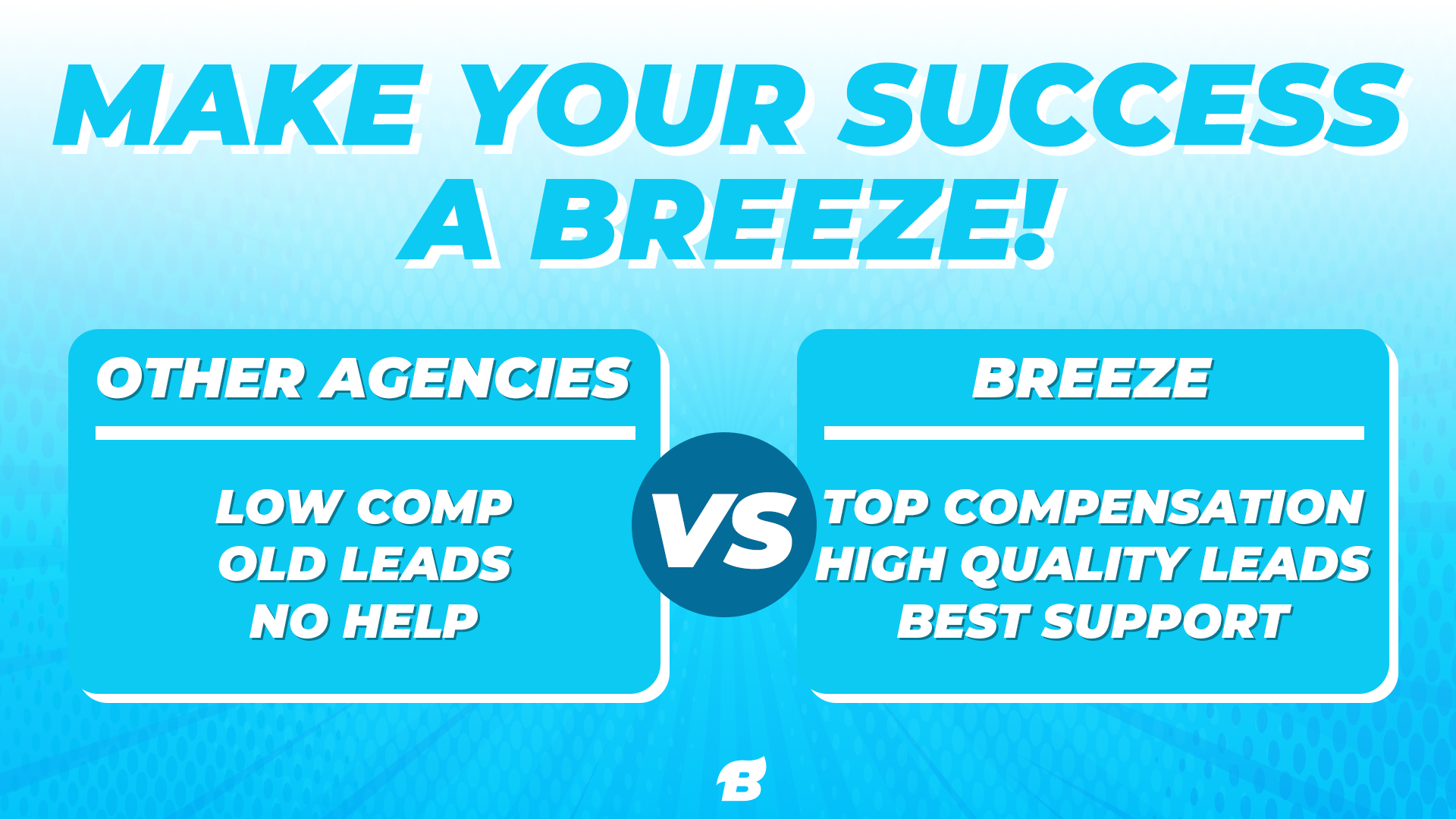 MAKE YOUR SUCCESS A BREEZE!

OTHER AGENCIES

LOW COMP
OLD LEADS
NO HELP

VS

BREEZE

TOP COMPENSATION
HIGH QUALITY LEADS
BEST SUPPORT

B